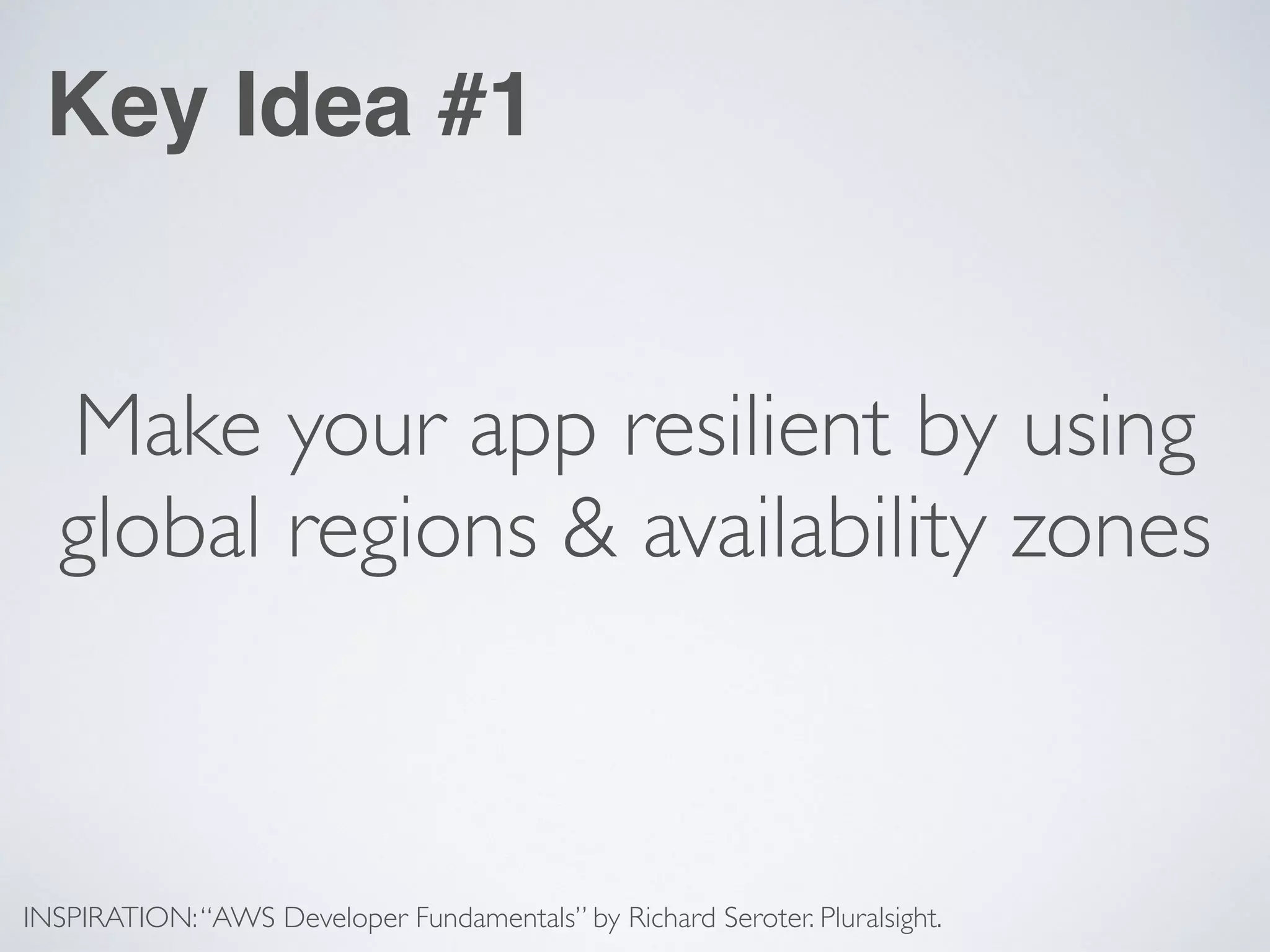 Key Idea #1

Make your app resilient by using global regions & availability zones

INSPIRATION: “AWS Developer Fundamentals” by Richard Seroter. Pluralsight.